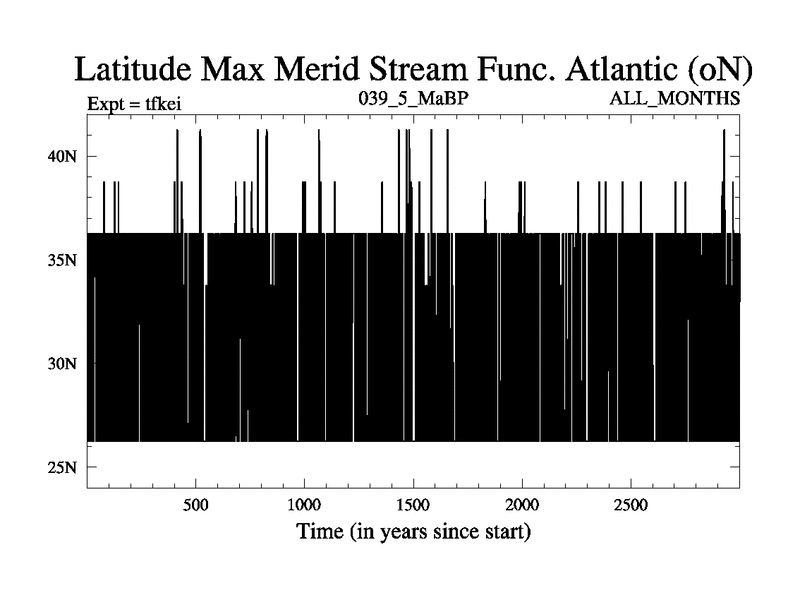 Latitude Max Merid Stream Func. Atlantic (oN)

Expt = tfkei
039_5_MaBP
ALL_MONTHS

40N
35N
30N
25N

500
1000
1500
2000
2500

Time (in years since start)